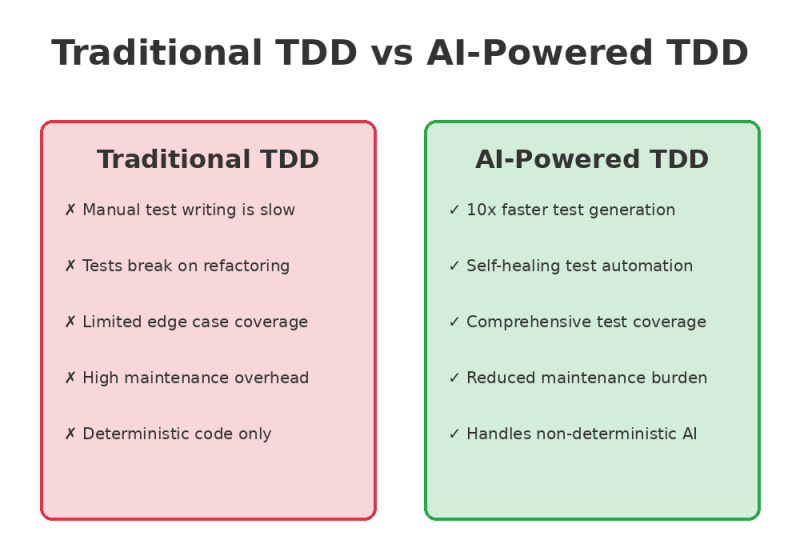 Traditional TDD vs AI-Powered TDD

Traditional TDD

✗ Manual test writing is slow

✗ Tests break on refactoring

✗ Limited edge case coverage

✗ High maintenance overhead

✗ Deterministic code only

AI-Powered TDD

✓ 10x faster test generation

✓ Self-healing test automation

✓ Comprehensive test coverage

✓ Reduced maintenance burden

✓ Handles non-deterministic AI